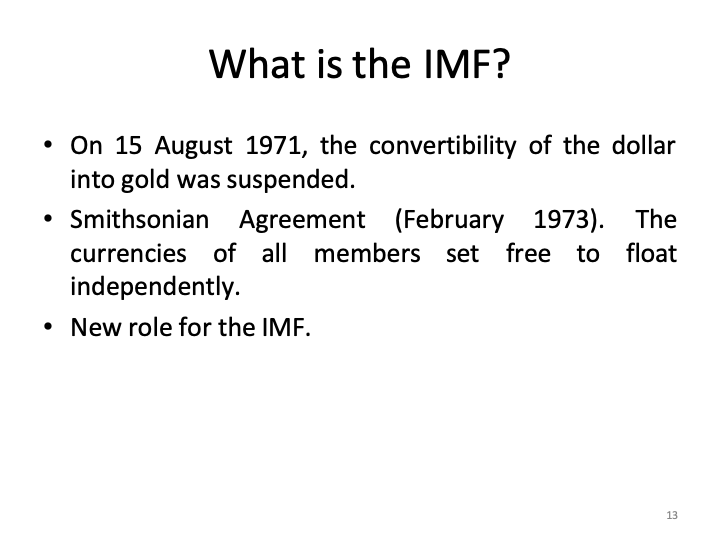 What is the IMF?

• On 15 August 1971, the convertibility of the dollar into gold was suspended.

• Smithsonian Agreement (February 1973). The currencies of all members set free to float independently.

• New role for the IMF.

13